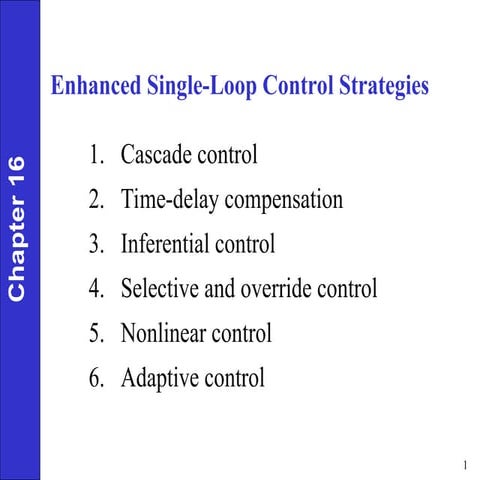 Chapter 16

Enhanced Single-Loop Control Strategies

1. Cascade control
2. Time-delay compensation
3. Inferential control
4. Selective and override control
5. Nonlinear control
6. Adaptive control

1